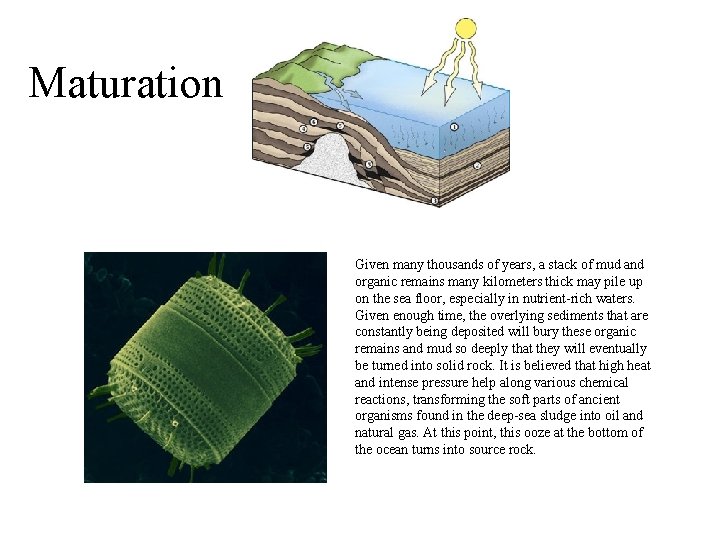 Maturation

Given many thousands of years, a stack of mud and organic remains many kilometers thick may pile up on the sea floor, especially in nutrient-rich waters. Given enough time, the overlying sediments that are constantly being deposited will bury these organic remains and mud so deeply that they will eventually be turned into solid rock. It is believed that high heat and intense pressure help along various chemical reactions, transforming the soft parts of ancient organisms found in the deep-sea sludge into oil and natural gas. At this point, this ooze at the bottom of the ocean turns into source rock.